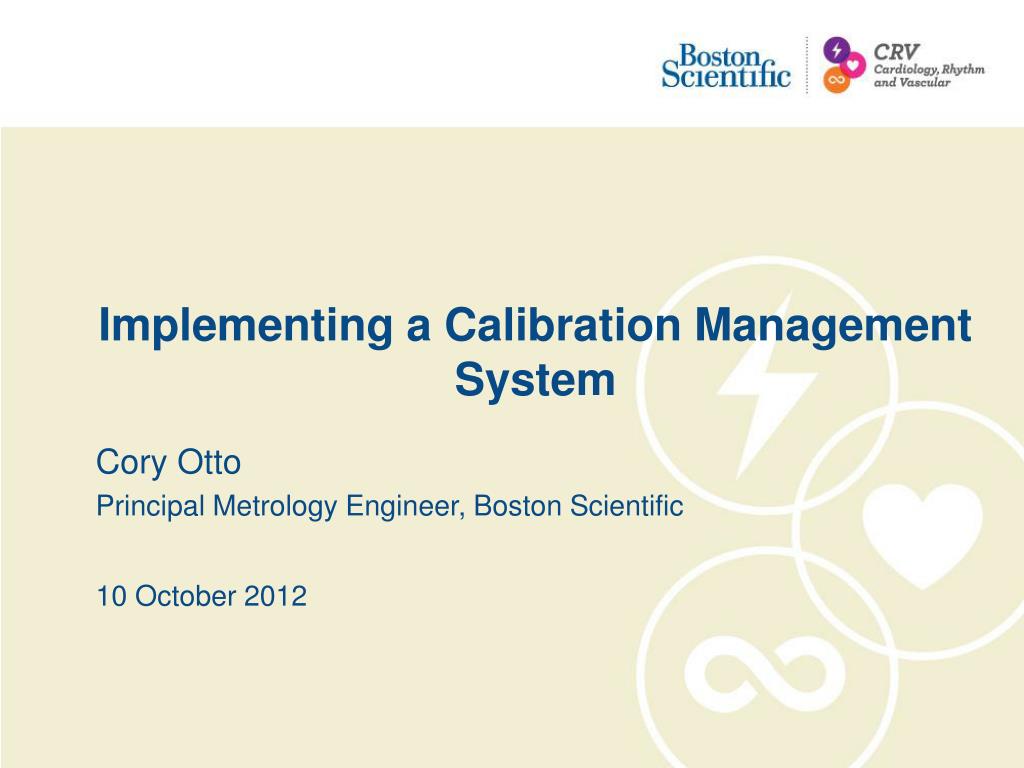 Boston Scientific

CRV
Cardiology, Rhythm and Vascular

Implementing a Calibration Management System

Cory Otto

Principal Metrology Engineer, Boston Scientific

10 October 2012